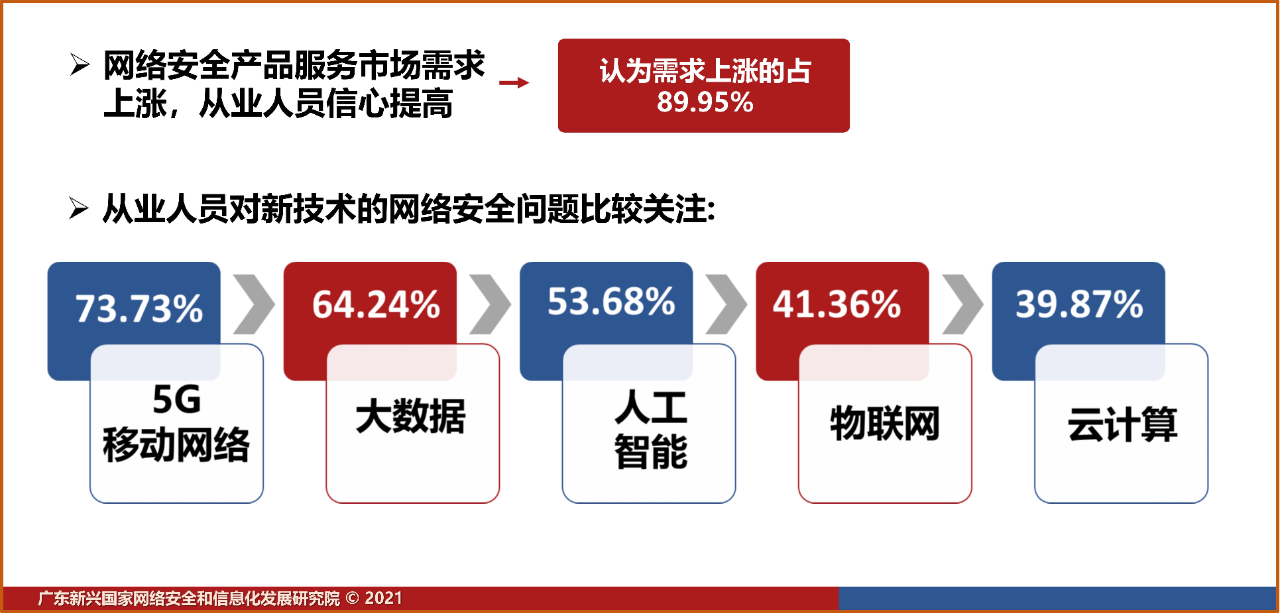 ➢ 网络安全产品服务市场需求上涨，从业人员信心提高

认为需求上涨的占 89.95%

➢ 从业人员对新技术的网络安全问题比较关注:

73.73%

5G 移动网络

64.24%

大数据

53.68%

人工智能

41.36%

物联网

39.87%

云计算

广东新兴国家网络安全和信息化发展研究院 © 2021